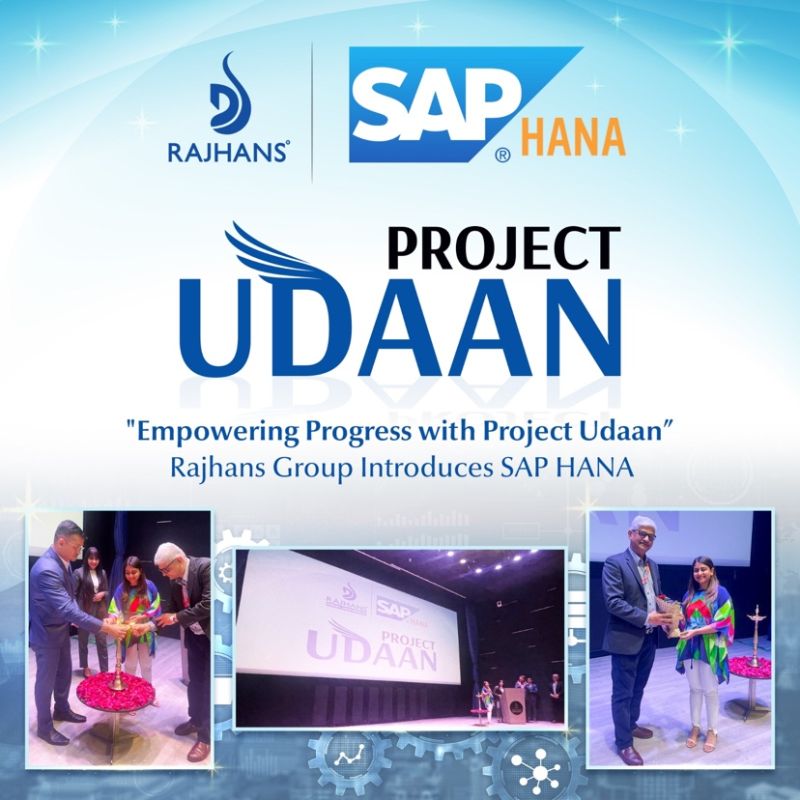 RAJHANS®

SAP® HANA

PROJECT UDAAN

"Empowering Progress with Project Udaan"
Rajhans Group Introduces SAP HANA

RAJHANS SAP HANA
PROJECT UDAAN